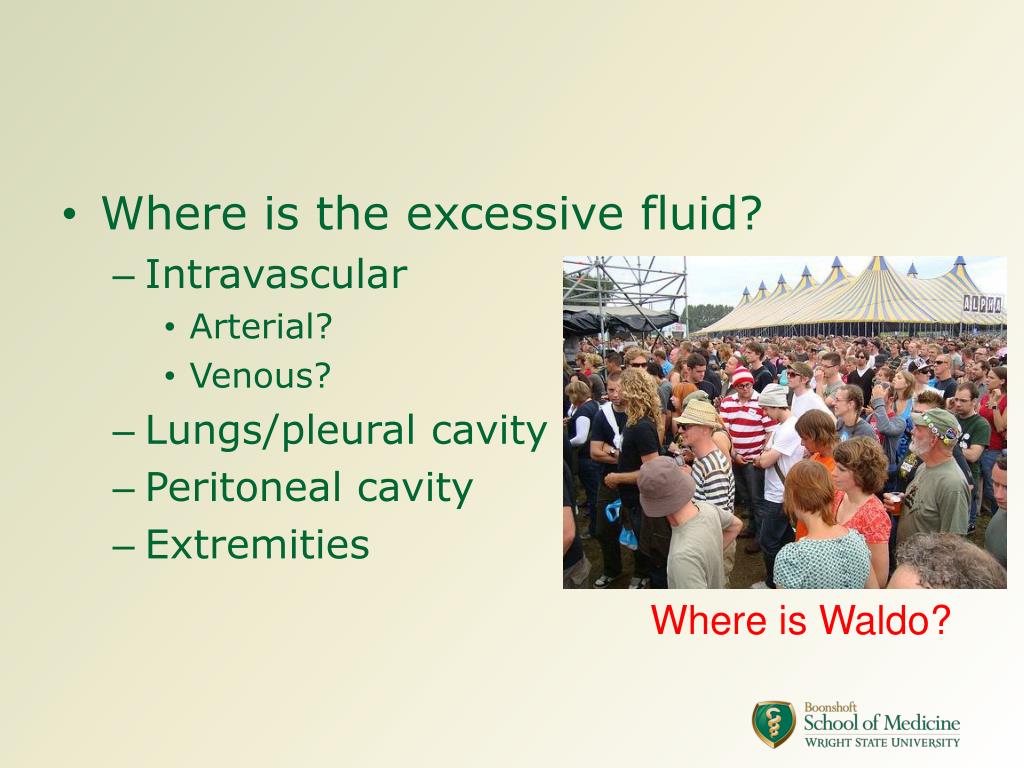 • Where is the excessive fluid?
– Intravascular
• Arterial?
• Venous?
– Lungs/pleural cavity
– Peritoneal cavity
– Extremities

ALPHA

Where is Waldo?

Boonshoft
School of Medicine
WRIGHT STATE UNIVERSITY